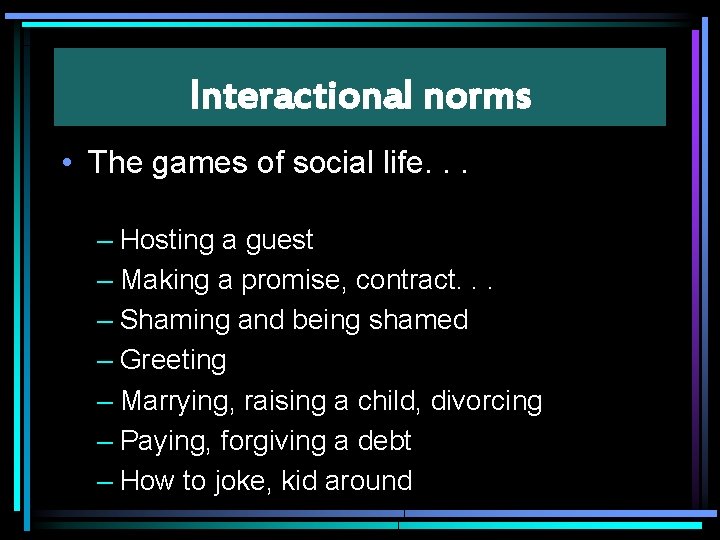 Interactional norms

• The games of social life. . .

– Hosting a guest
– Making a promise, contract. . .
– Shaming and being shamed
– Greeting
– Marrying, raising a child, divorcing
– Paying, forgiving a debt
– How to joke, kid around